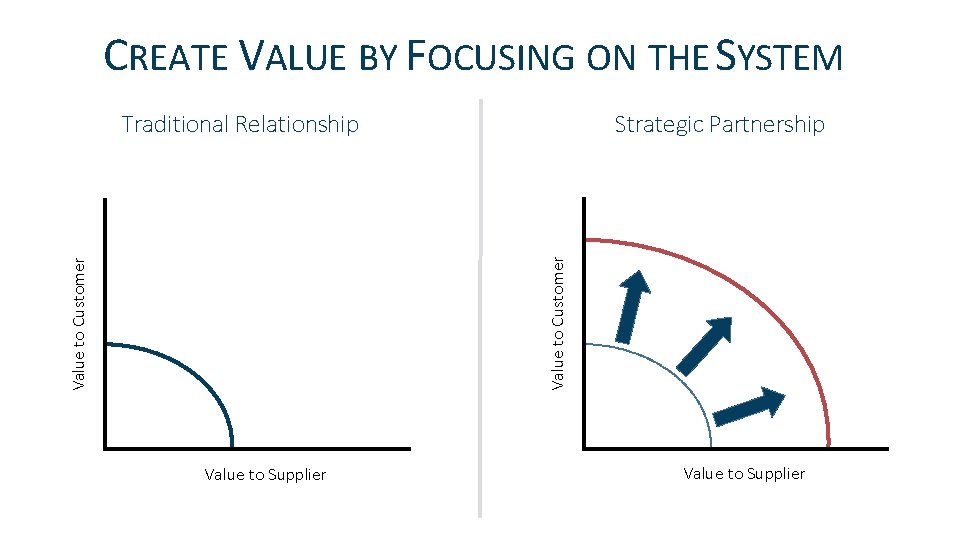 CREATE VALUE BY FOCUSING ON THE SYSTEM

Traditional Relationship

Value to Customer

Value to Supplier

Strategic Partnership

Value to Customer

Value to Supplier